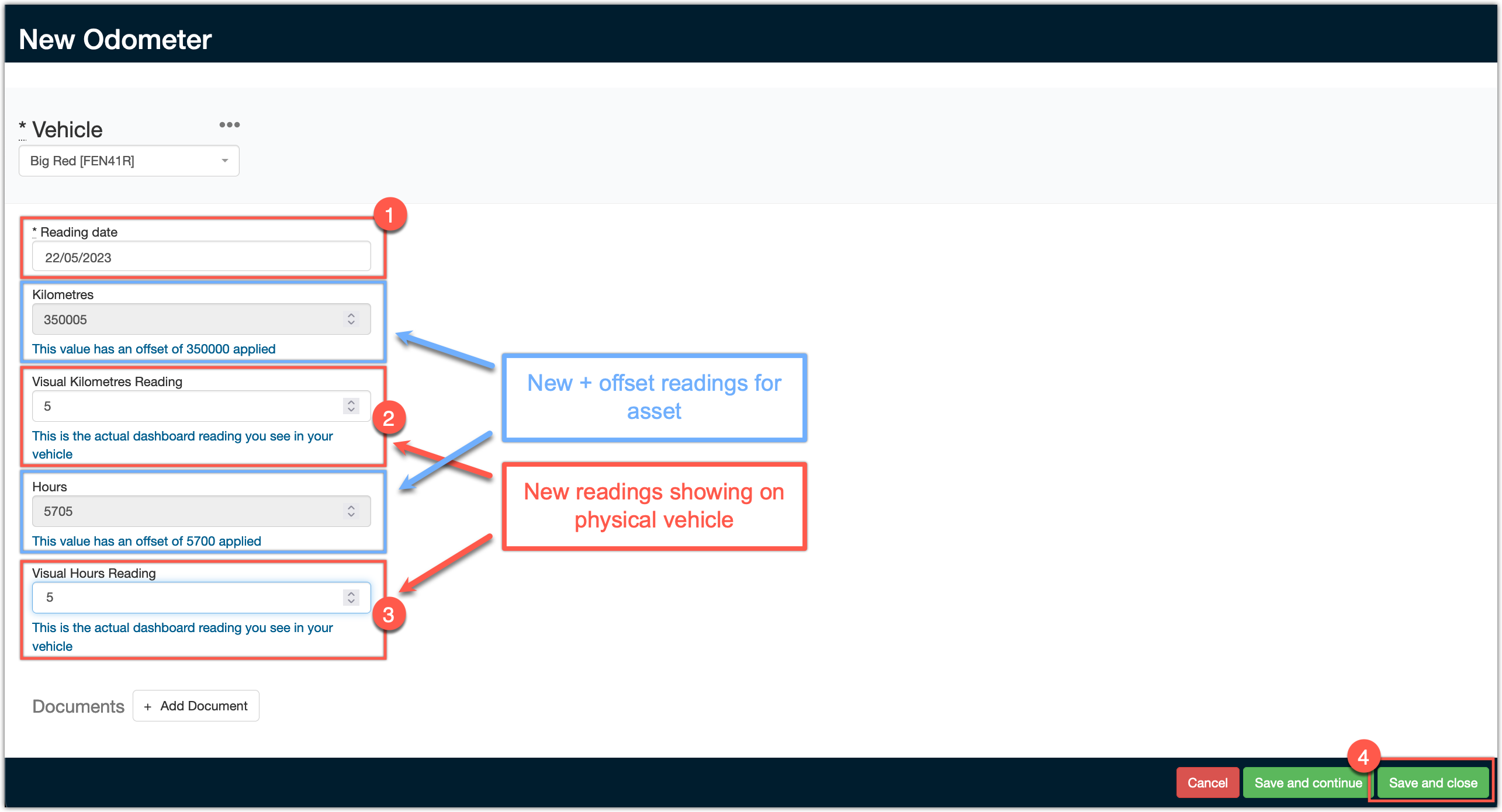 New Odometer

* Vehicle •••

Big Red [FEN41R]

1

* Reading date

22/05/2023

Kilometres

350005

This value has an offset of 350000 applied

Visual Kilometres Reading

5

2

This is the actual dashboard reading you see in your vehicle

Hours

5705

This value has an offset of 5700 applied

Visual Hours Reading

5

3

This is the actual dashboard reading you see in your vehicle

New + offset readings for asset

New readings showing on physical vehicle

Documents + Add Document

4

Cancel Save and continue Save and close